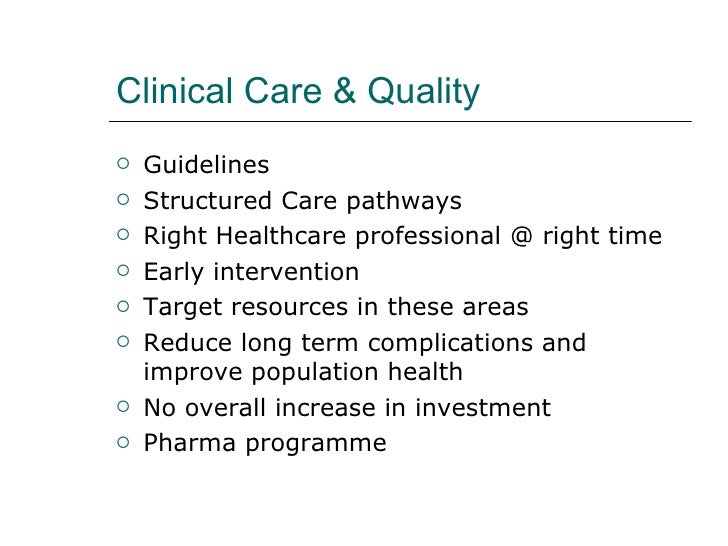 Clinical Care & Quality

- Guidelines
- Structured Care pathways
- Right Healthcare professional @ right time
- Early intervention
- Target resources in these areas
- Reduce long term complications and improve population health
- No overall increase in investment
- Pharma programme